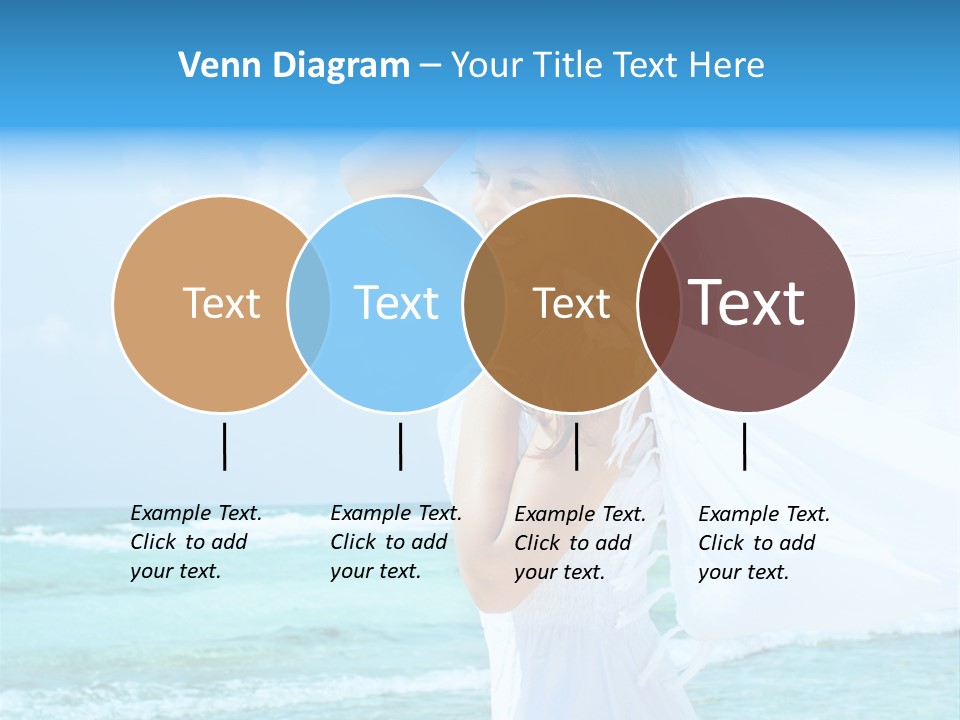 Venn Diagram – Your Title Text Here

Text

Text

Text

Text

Example Text. Click to add your text.

Example Text. Click to add your text.

Example Text. Click to add your text.

Example Text. Click to add your text.